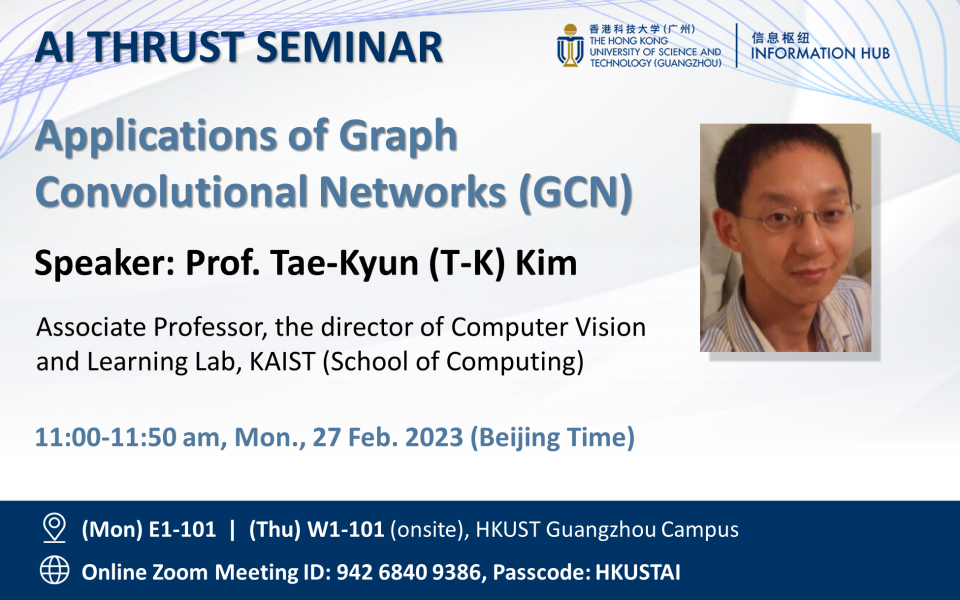 AI THRUST SEMINAR

香港科技大学(广州)
THE HONG KONG UNIVERSITY OF SCIENCE AND TECHNOLOGY (GUANGZHOU)

信息枢纽
INFORMATION HUB

Applications of Graph Convolutional Networks (GCN)

Speaker: Prof. Tae-Kyun (T-K) Kim

Associate Professor, the director of Computer Vision and Learning Lab, KAIST (School of Computing)

11:00-11:50 am, Mon., 27 Feb. 2023 (Beijing Time)

(Mon) E1-101 | (Thu) W1-101 (onsite), HKUST Guangzhou Campus

Online Zoom Meeting ID: 942 6840 9386, Passcode: HKUSTAI